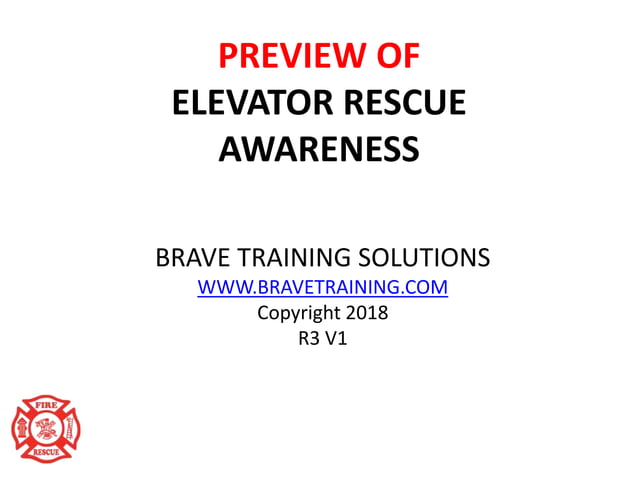 PREVIEW OF
ELEVATOR RESCUE AWARENESS

BRAVE TRAINING SOLUTIONS
WWW.BRAVETRAINING.COM
Copyright 2018
R3 V1

FIRE
RESCUE